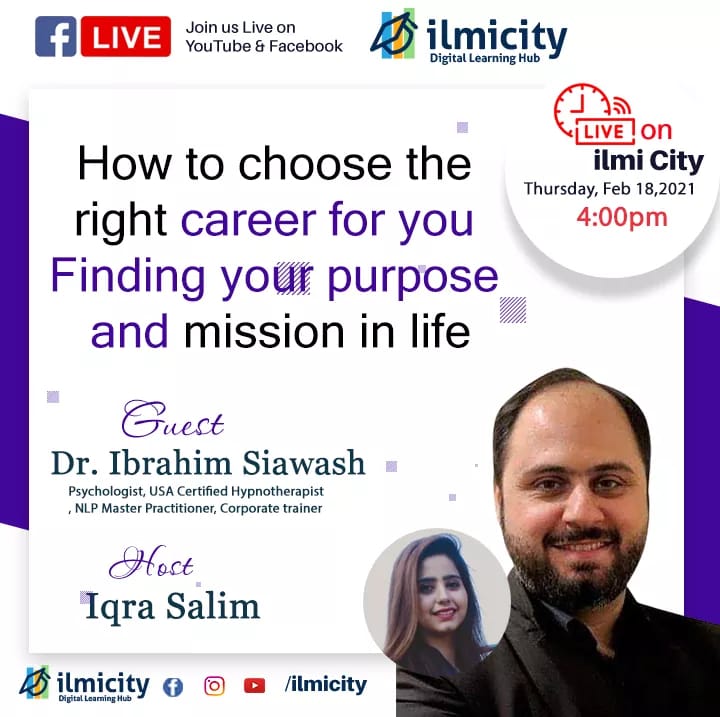 LIVE

Join us Live on YouTube & Facebook

ilmicity
Digital Learning Hub

LIVE on
ilmi City
Thursday, Feb 18,2021
4:00pm

How to choose the right career for you
Finding your purpose and mission in life

Guest
Dr. Ibrahim Siawash
Psychologist, USA Certified Hypnotherapist , NLP Master Practitioner, Corporate trainer

Host
Iqra Salim

ilmicity
Digital Learning Hub

/ilmicity